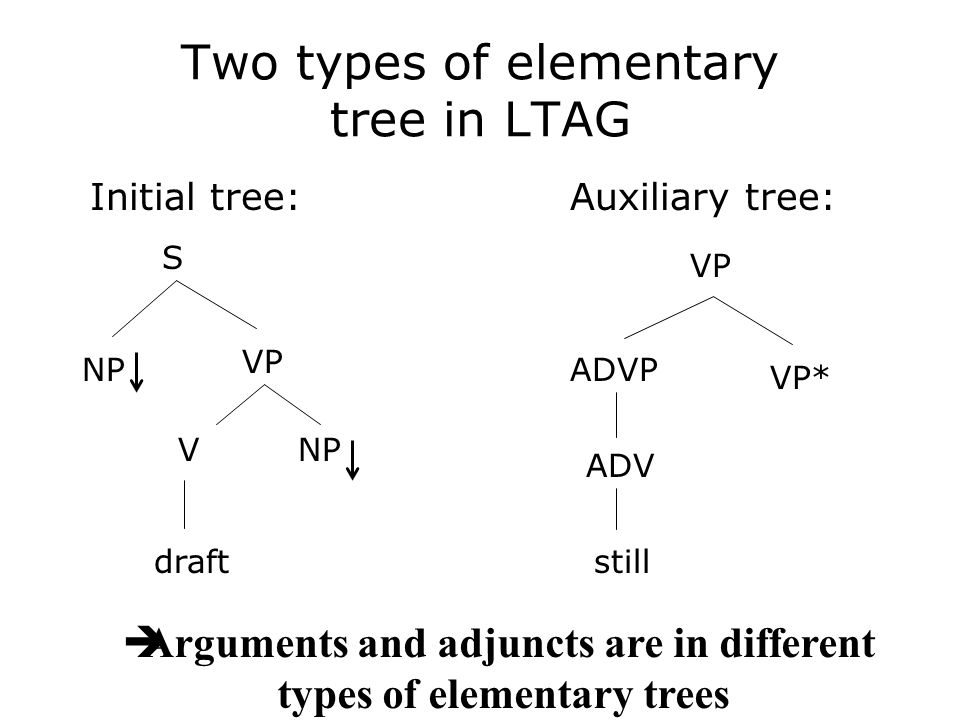 Two types of elementary tree in LTAG

Initial tree:

S
NP↓ VP
V NP↓
draft

Auxiliary tree:

VP
ADVP VP*
ADV
still

➔Arguments and adjuncts are in different types of elementary trees